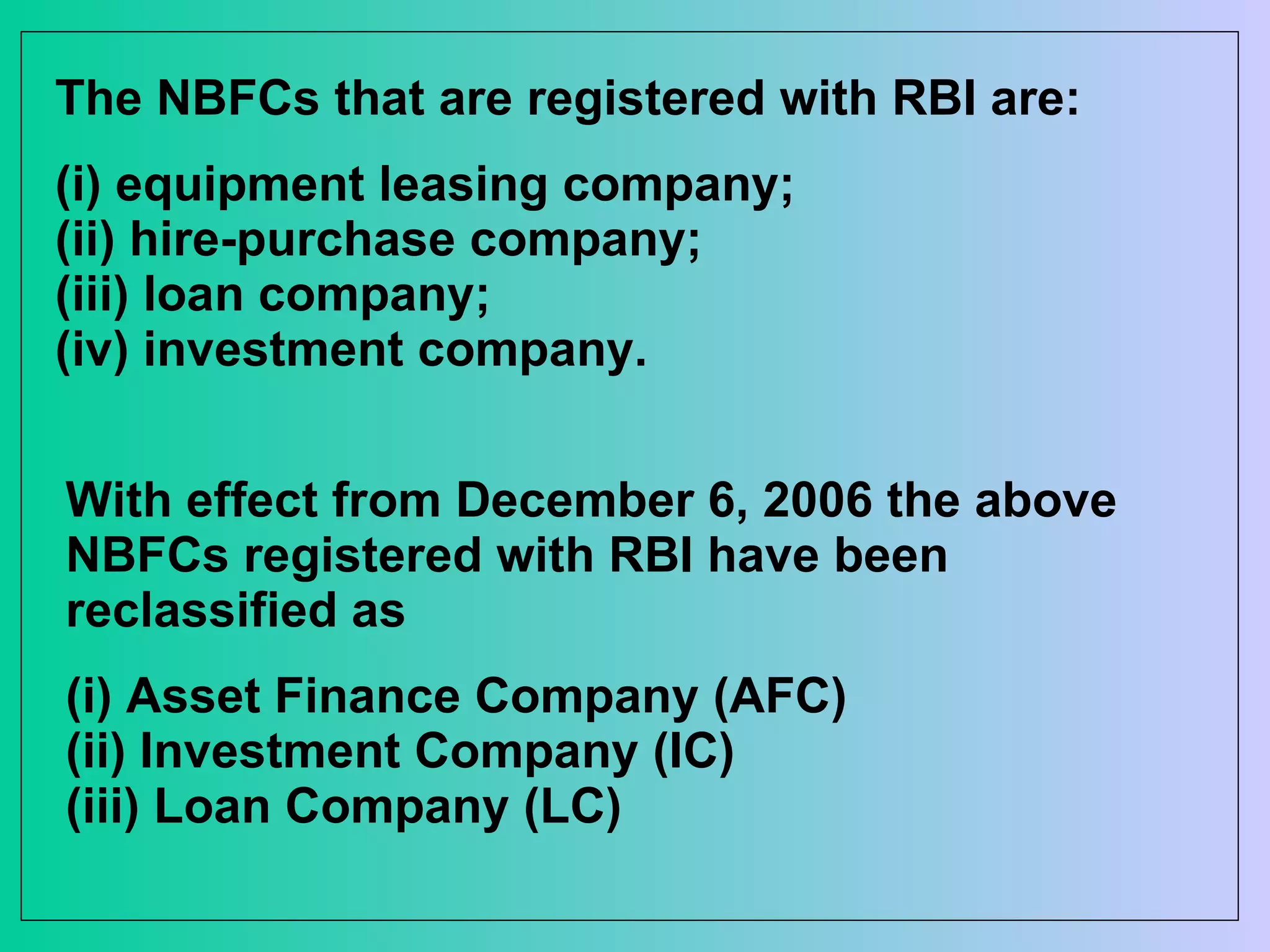 The NBFCs that are registered with RBI are:

(i) equipment leasing company;
(ii) hire-purchase company;
(iii) loan company;
(iv) investment company.

With effect from December 6, 2006 the above NBFCs registered with RBI have been reclassified as

(i) Asset Finance Company (AFC)
(ii) Investment Company (IC)
(iii) Loan Company (LC)